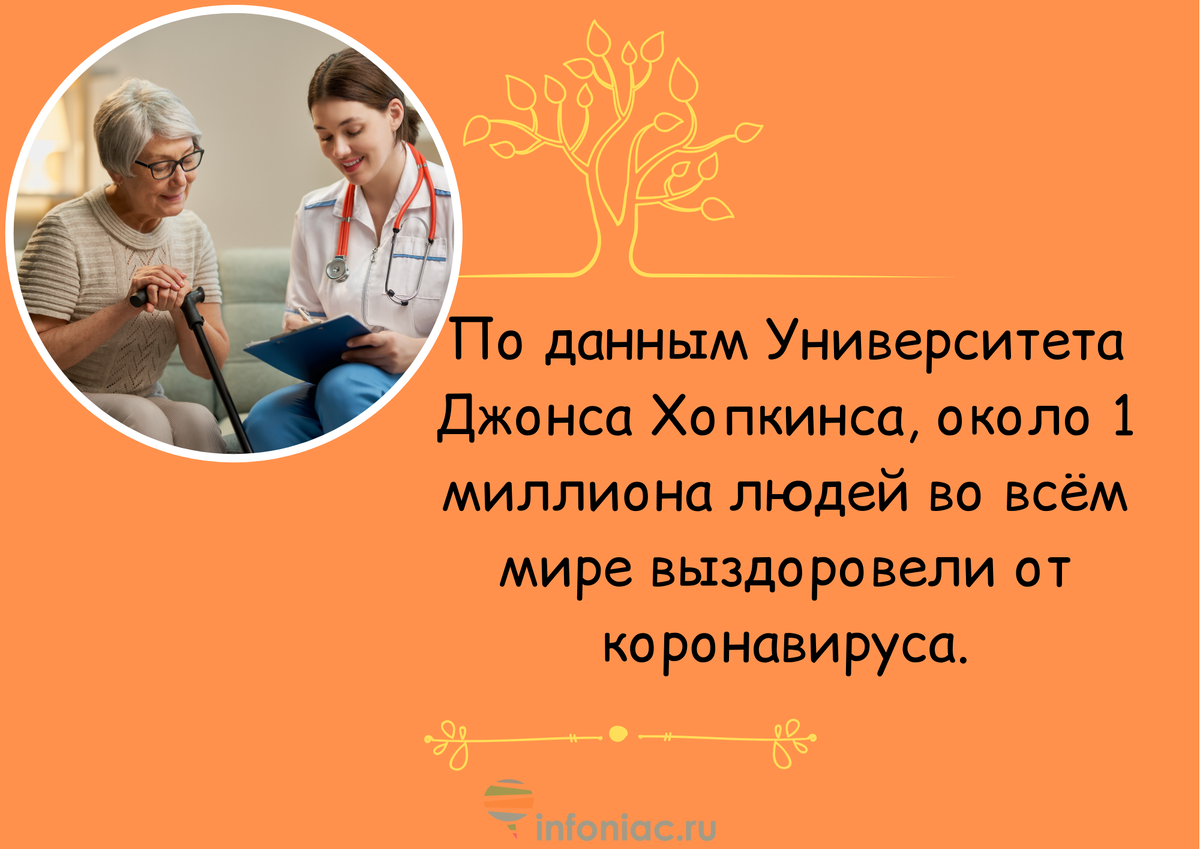 По данным Университета Джонса Хопкинса, около 1 миллиона людей во всём мире выздоровели от коронавируса.

infoniac.ru